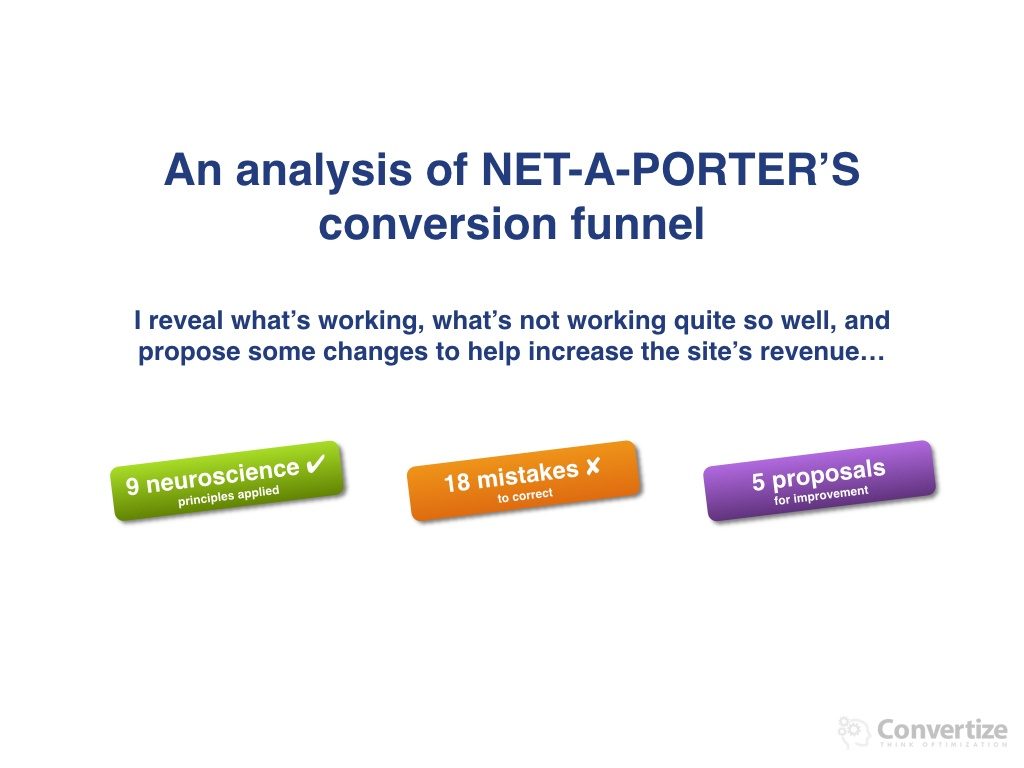 An analysis of NET-A-PORTER'S conversion funnel

I reveal what's working, what's not working quite so well, and propose some changes to help increase the site's revenue…

9 neuroscience ✔
principles applied

18 mistakes ✘
to correct

5 proposals
for improvement

Convertize
THINK OPTIMIZATION